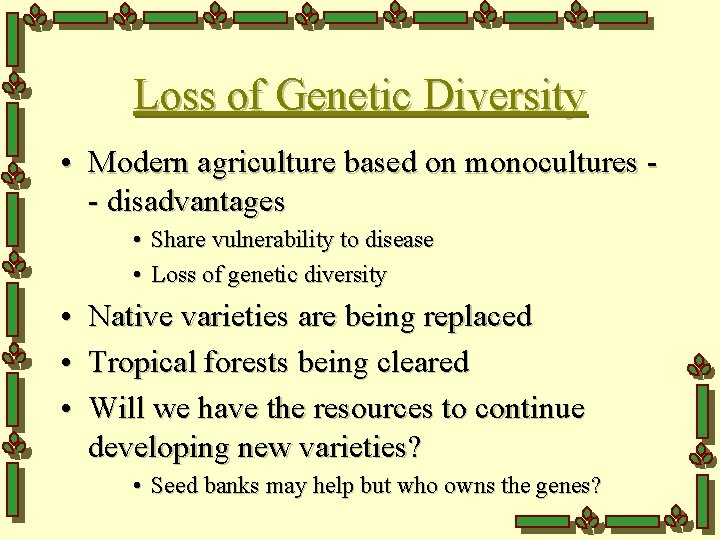 Loss of Genetic Diversity

• Modern agriculture based on monocultures -- disadvantages
  • Share vulnerability to disease
  • Loss of genetic diversity
• Native varieties are being replaced
• Tropical forests being cleared
• Will we have the resources to continue developing new varieties?
  • Seed banks may help but who owns the genes?